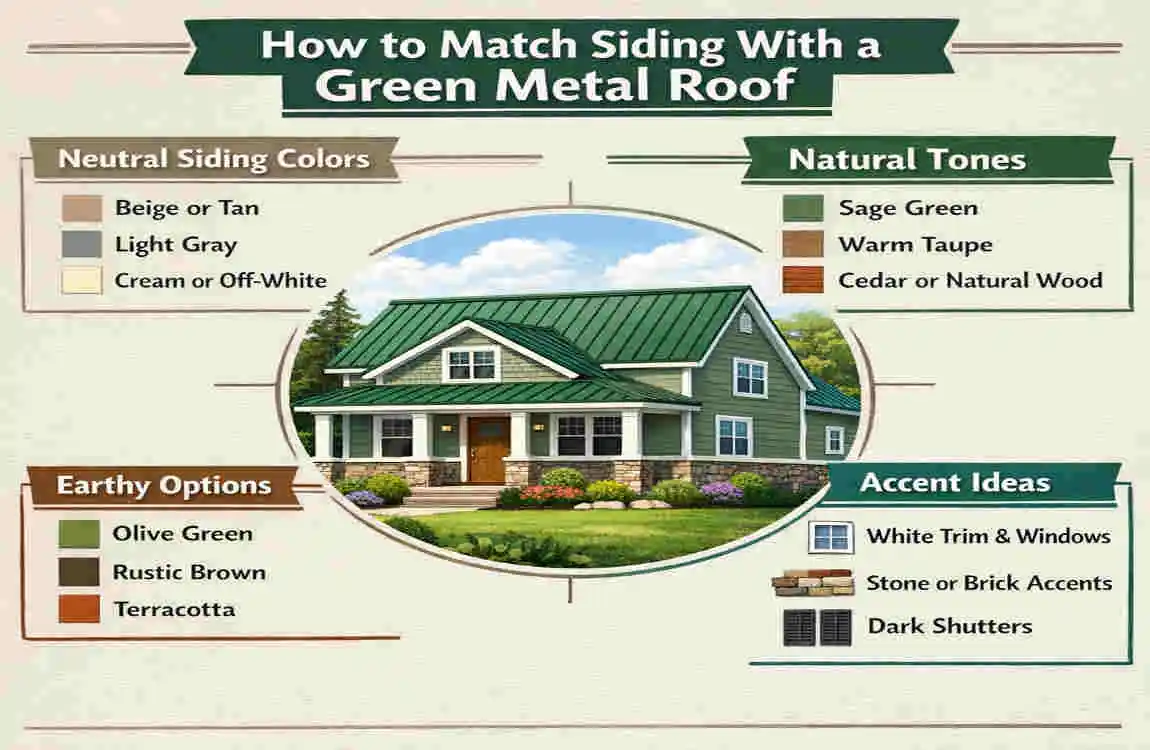 How to Match Siding With a Green Metal Roof

Neutral Siding Colors

Beige or Tan

Light Gray

Cream or Off-White

Natural Tones

Sage Green

Warm Taupe

Cedar or Natural Wood

Earthy Options

Olive Green

Rustic Brown

Terracotta

Accent Ideas

White Trim & Windows

Stone or Brick Accents

Dark Shutters